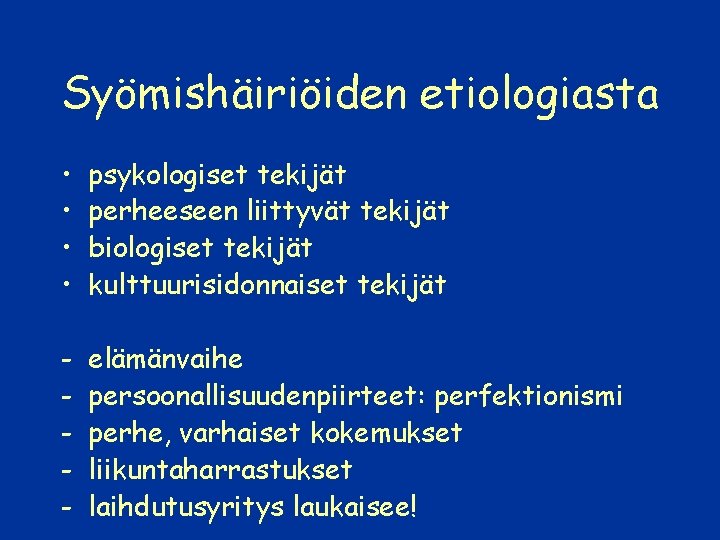 Syömishäiriöiden etiologiasta

• psykologiset tekijät
• perheeseen liittyvät tekijät
• biologiset tekijät
• kulttuurisidonnaiset tekijät

- elämänvaihe
- persoonallisuudenpiirteet: perfektionismi
- perhe, varhaiset kokemukset
- liikuntaharrastukset
- laihdutusyritys laukaisee!